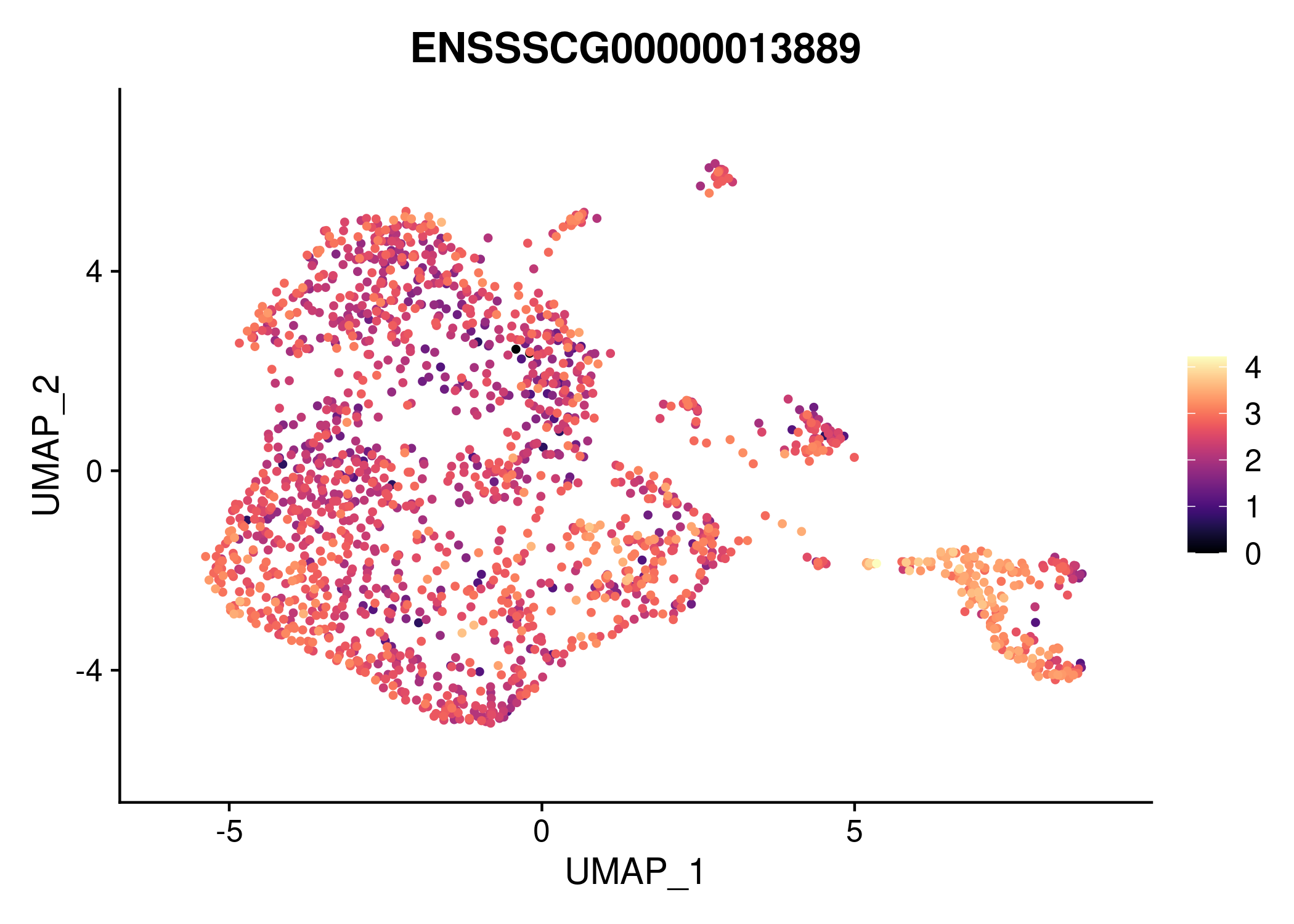 ENSSSCG00000013889

UMAP_2

4
0
-4

-5
0
5

UMAP_1

4
3
2
1
0